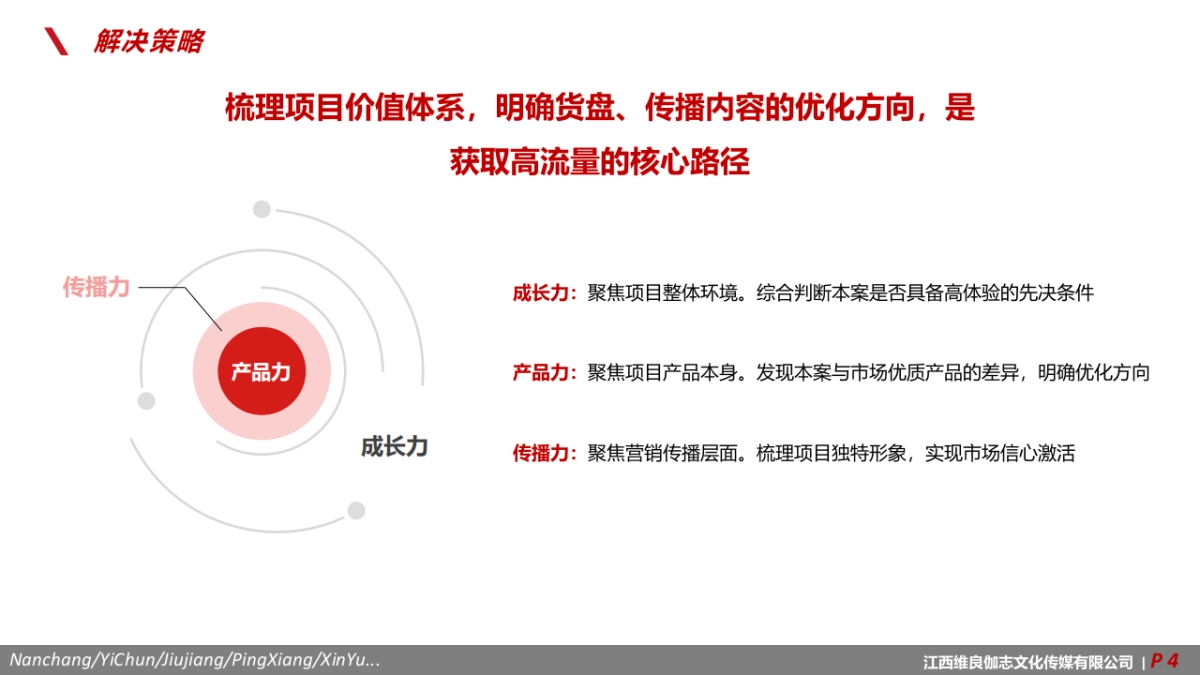 解决策略

梳理项目价值体系，明确货盘、传播内容的优化方向，是获取高流量的核心路径

传播力

产品力

成长力

成长力：聚焦项目整体环境。综合判断本案是否具备高体验的先决条件

产品力：聚焦项目产品本身。发现本案与市场优质产品的差异，明确优化方向

传播力：聚焦营销传播层面。梳理项目独特形象，实现市场信心激活

Nanchang/YiChun/Jiujiang/PingXiang/XinYu...

江西维良伽志文化传媒有限公司 | P 4